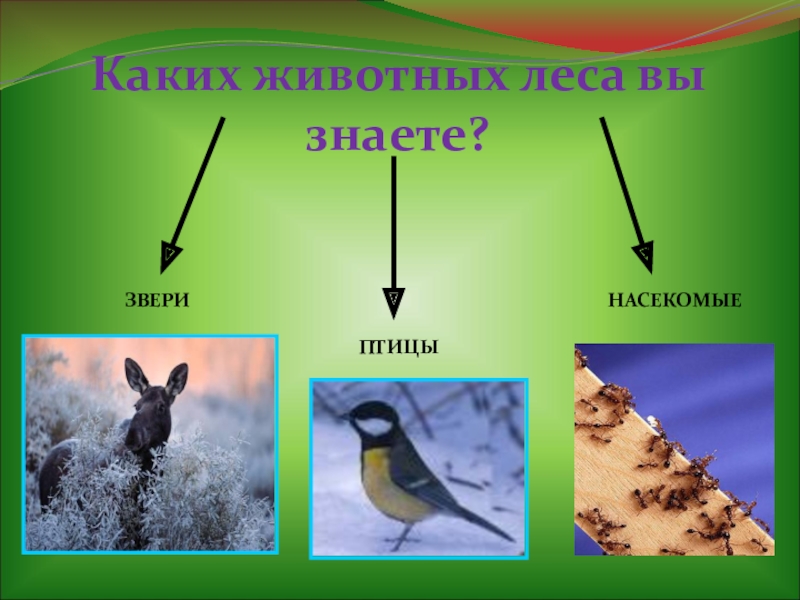 Каких животных леса вы знаете?

ЗВЕРИ

ПТИЦЫ

НАСЕКОМЫЕ